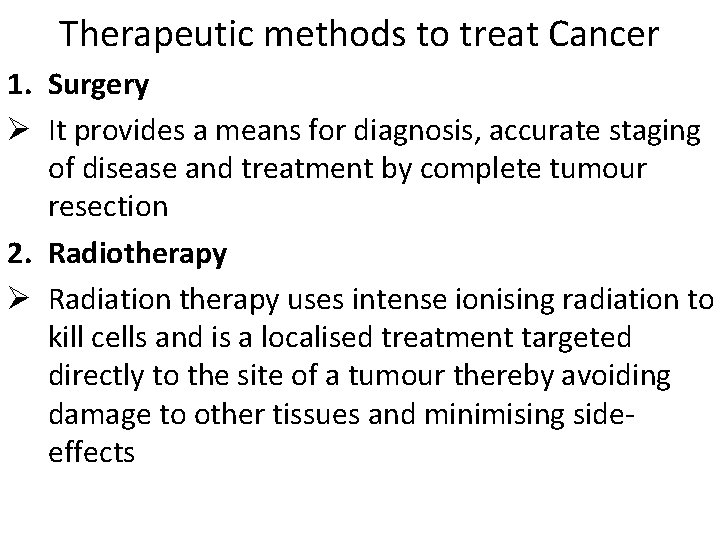 Therapeutic methods to treat Cancer

1. Surgery

➢ It provides a means for diagnosis, accurate staging of disease and treatment by complete tumour resection

2. Radiotherapy

➢ Radiation therapy uses intense ionising radiation to kill cells and is a localised treatment targeted directly to the site of a tumour thereby avoiding damage to other tissues and minimising side-effects